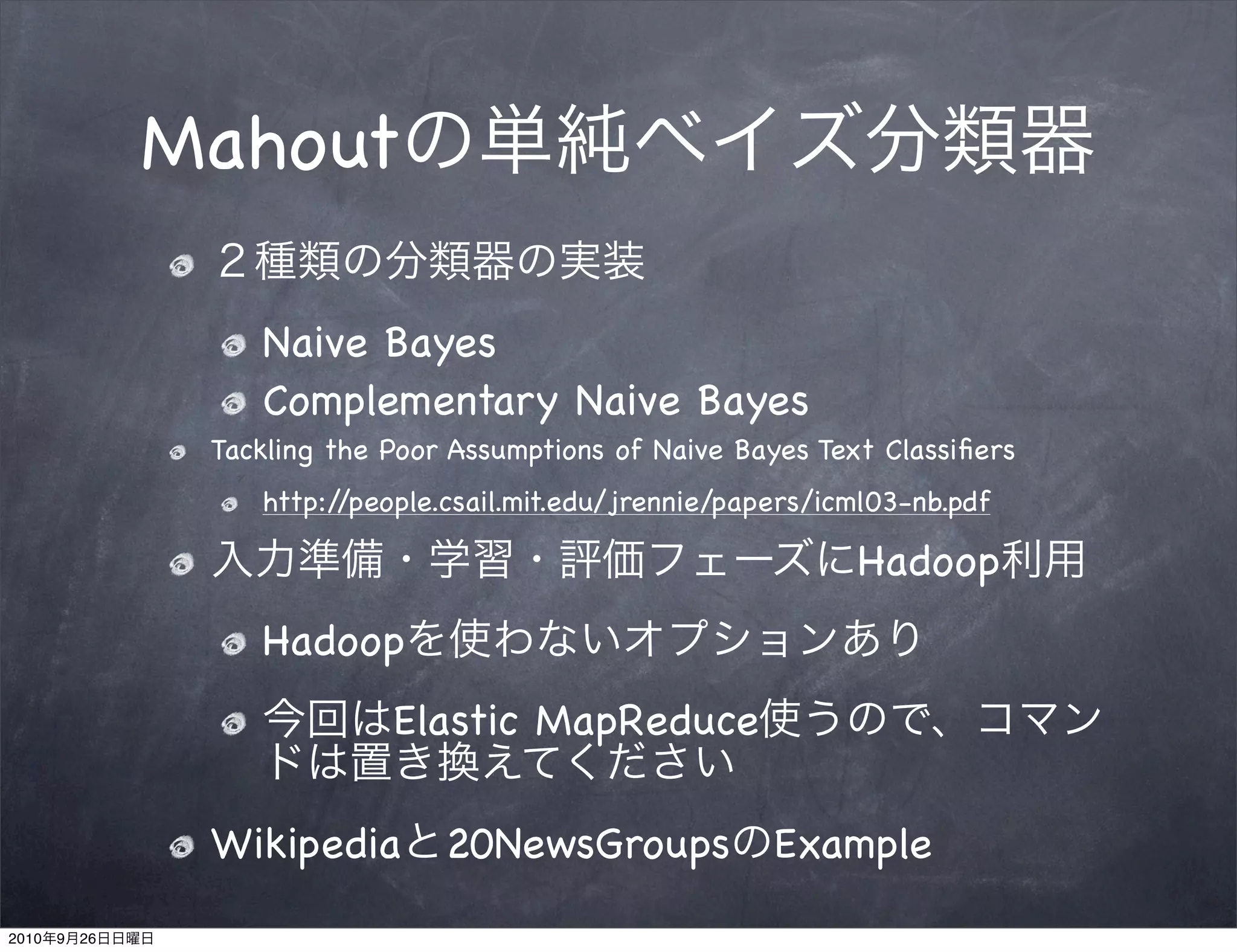 Mahoutの単純ベイズ分類器

２種類の分類器の実装

Naive Bayes

Complementary Naive Bayes

Tackling the Poor Assumptions of Naive Bayes Text Classifiers

http://people.csail.mit.edu/jrennie/papers/icml03-nb.pdf

入力準備・学習・評価フェーズにHadoop利用

Hadoopを使わないオプションあり

今回はElastic MapReduce使うので、コマンドは置き換えてください

Wikipediaと20NewsGroupsのExample

2010年9月26日日曜日